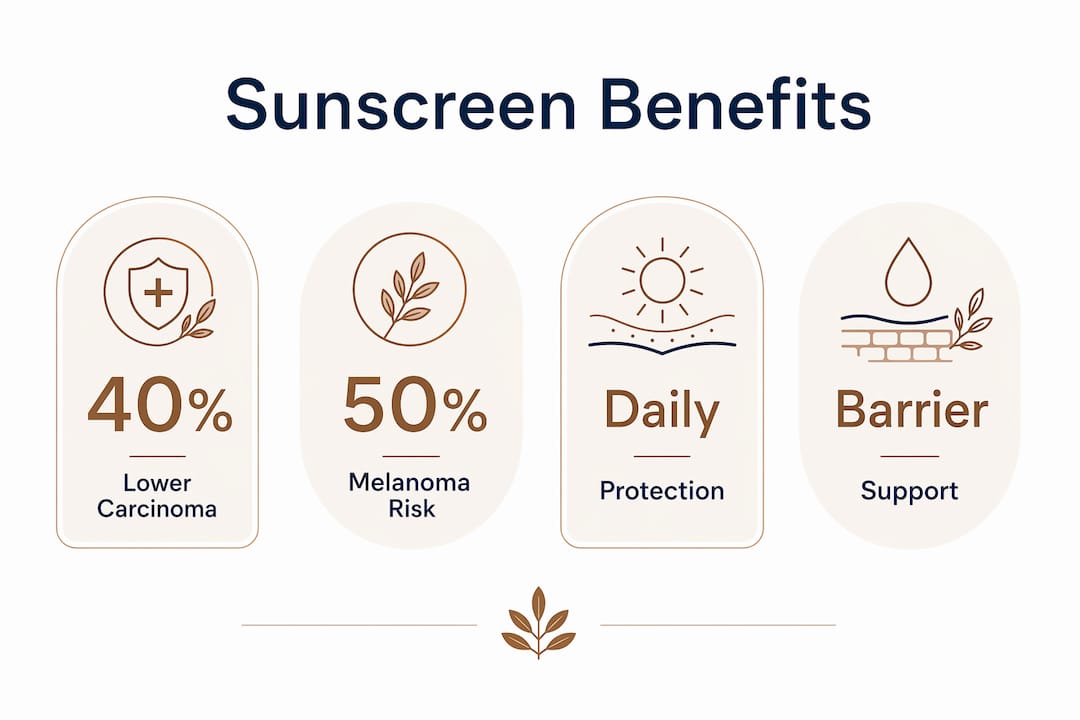 Sunscreen Benefits

40%
Lower Carcinoma

50%
Melanoma Risk

Daily
Protection

Barrier
Support